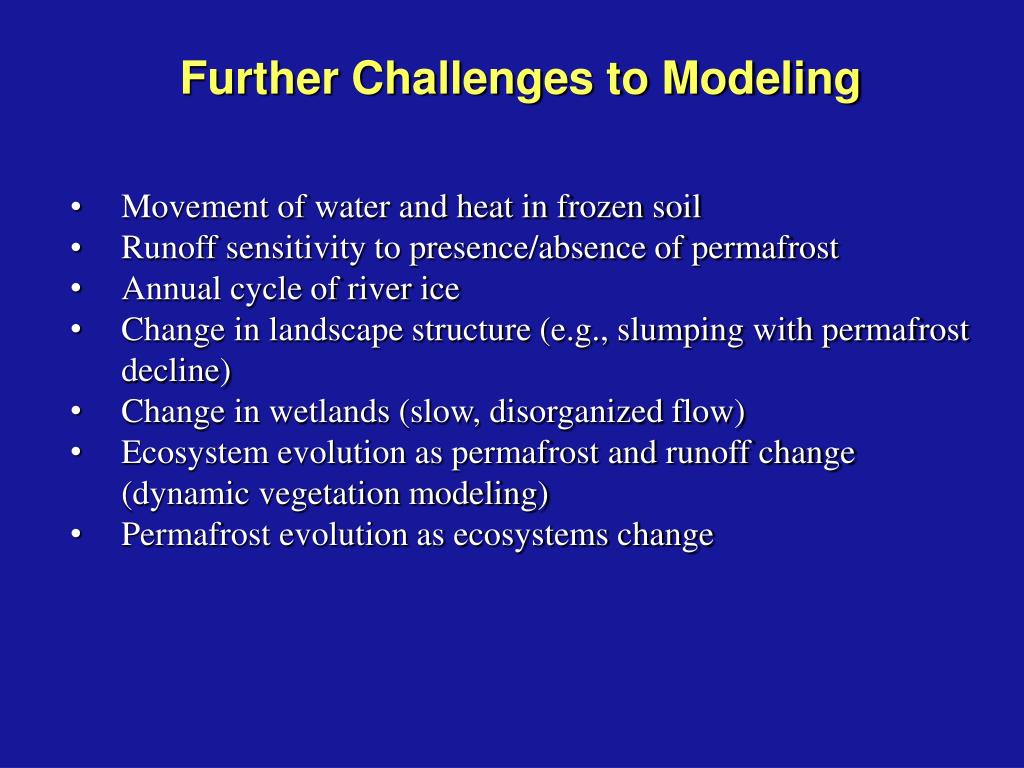 Further Challenges to Modeling

• Movement of water and heat in frozen soil
• Runoff sensitivity to presence/absence of permafrost
• Annual cycle of river ice
• Change in landscape structure (e.g., slumping with permafrost decline)
• Change in wetlands (slow, disorganized flow)
• Ecosystem evolution as permafrost and runoff change (dynamic vegetation modeling)
• Permafrost evolution as ecosystems change